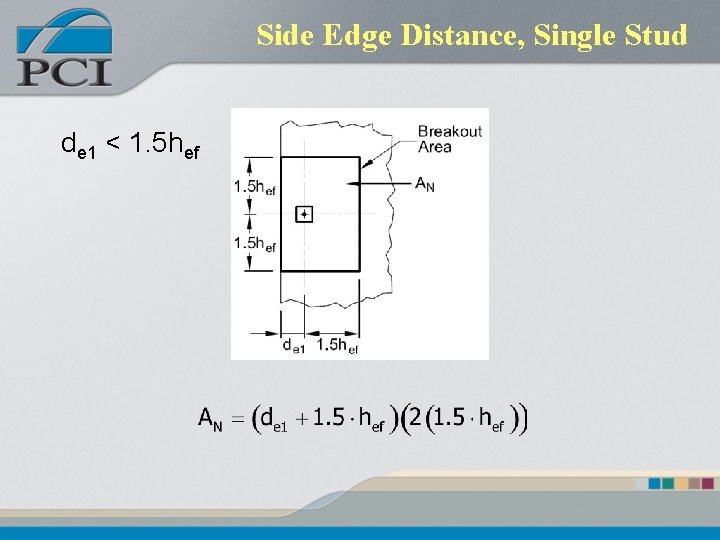 PCI

Side Edge Distance, Single Stud

$d_{e1} < 1.5h_{ef}$

Breakout Area

$A_N$

$1.5h_{ef}$

$1.5h_{ef}$

$d_{e1}$ $1.5h_{ef}$

$A_N = (d_{e1} + 1.5 \cdot h_{ef})(2(1.5 \cdot h_{ef}))$